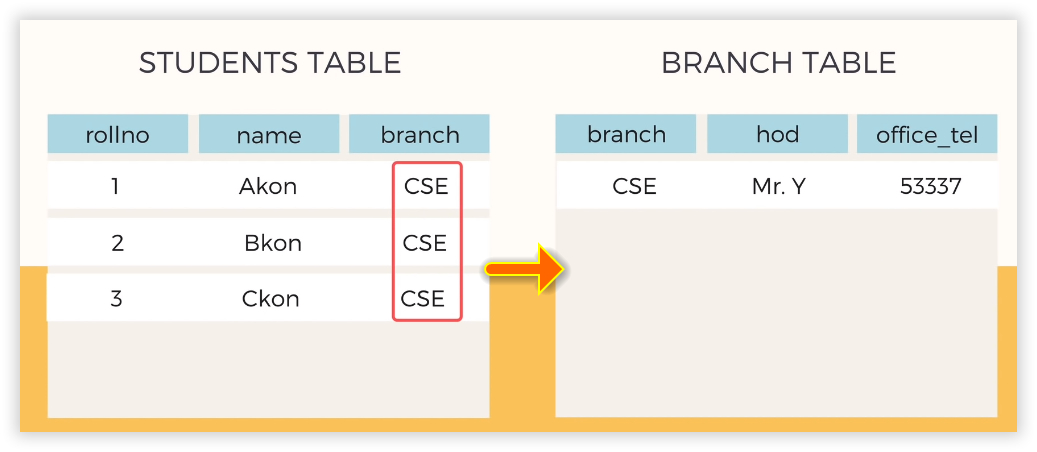 STUDENTS TABLE

| rollno | name | branch |
|---|---|---|
| 1 | Akon | CSE |
| 2 | Bkon | CSE |
| 3 | Ckon | CSE |

BRANCH TABLE

| branch | hod | office_tel |
|---|---|---|
| CSE | Mr. Y | 53337 |